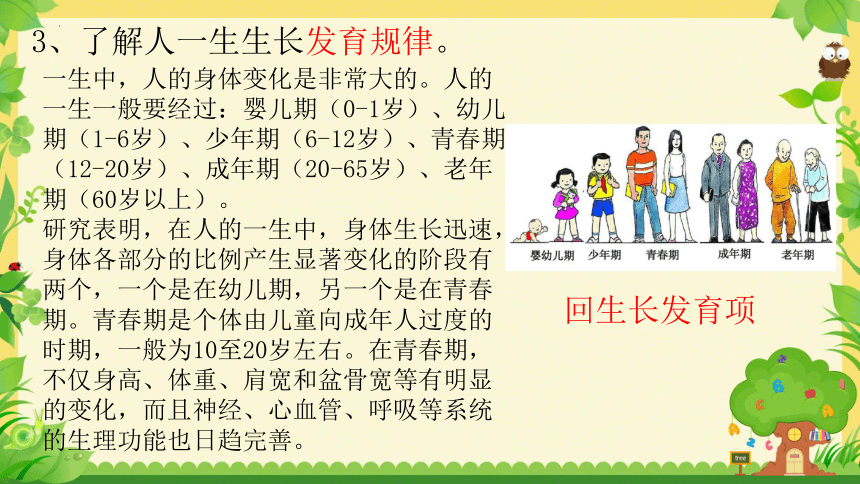 3、了解人一生生长发育规律。

一生中，人的身体变化是非常大的。人的一生一般要经过：婴儿期（0-1岁）、幼儿期（1-6岁）、少年期（6-12岁）、青春期（12-20岁）、成年期（20-65岁）、老年期（60岁以上）。
研究表明，在人的一生中，身体生长迅速，身体各部分的比例产生显著变化的阶段有两个，一个是在幼儿期，另一个是在青春期。青春期是个体由儿童向成年人过度的时期，一般为10至20岁左右。在青春期，不仅身高、体重、肩宽和盆骨宽等有明显的变化，而且神经、心血管、呼吸等系统的生理功能也日趋完善。

婴幼儿期　少年期　青春期　成年期　老年期

回生长发育项

tree